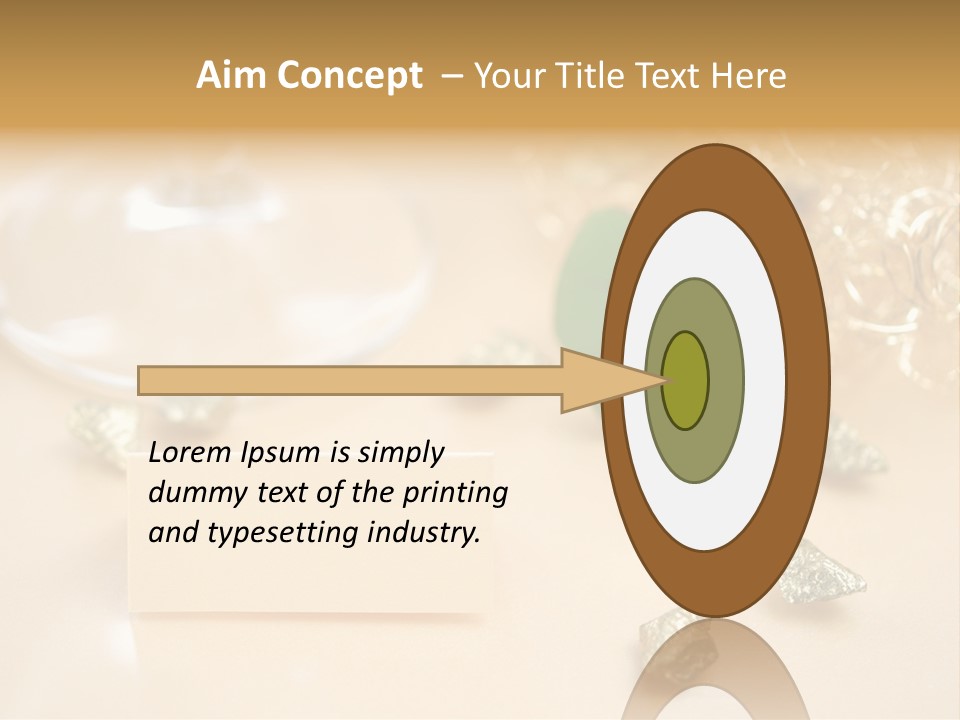 Aim Concept – Your Title Text Here

Lorem Ipsum is simply dummy text of the printing and typesetting industry.